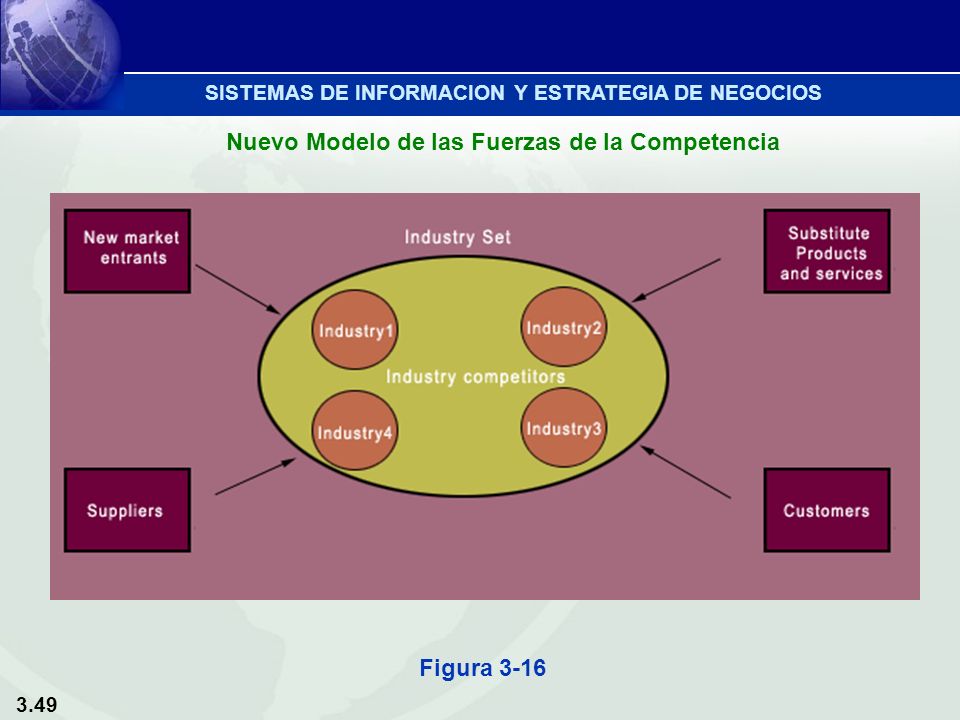 SISTEMAS DE INFORMACION Y ESTRATEGIA DE NEGOCIOS

Nuevo Modelo de las Fuerzas de la Competencia

New market entrants

Industry Set

Substitute Products and services

Industry1

Industry2

Industry competitors

Industry4

Industry3

Suppliers

Customers

Figura 3-16

3.49